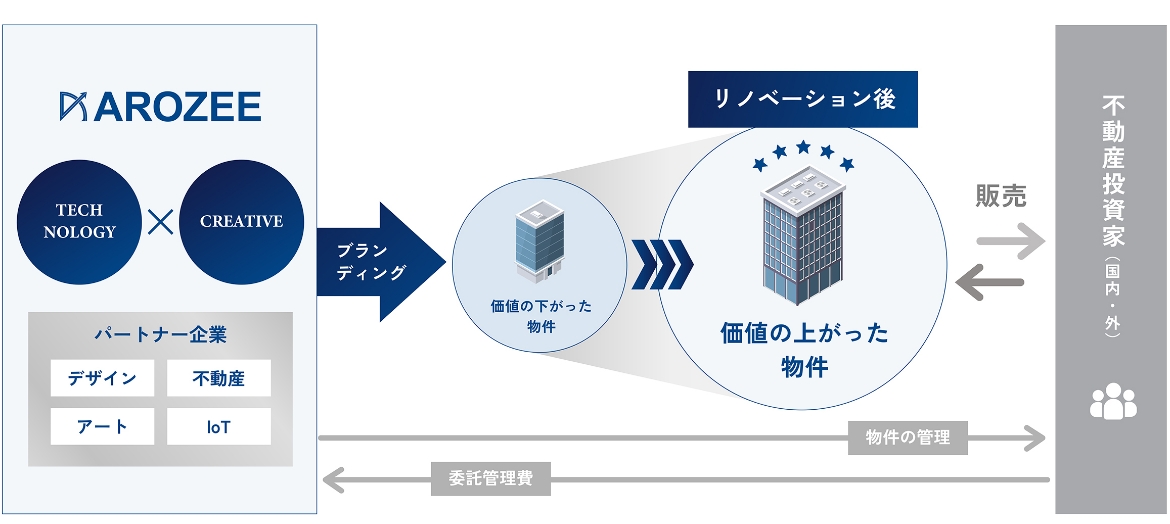 AROZEE

TECH NOLOGY × CREATIVE

パートナー企業

デザイン

不動産

アート

IoT

ブランディング

価値の下がった物件

リノベーション後

価値の上がった物件

販売

不動産投資家（国内・外）

物件の管理

委託管理費